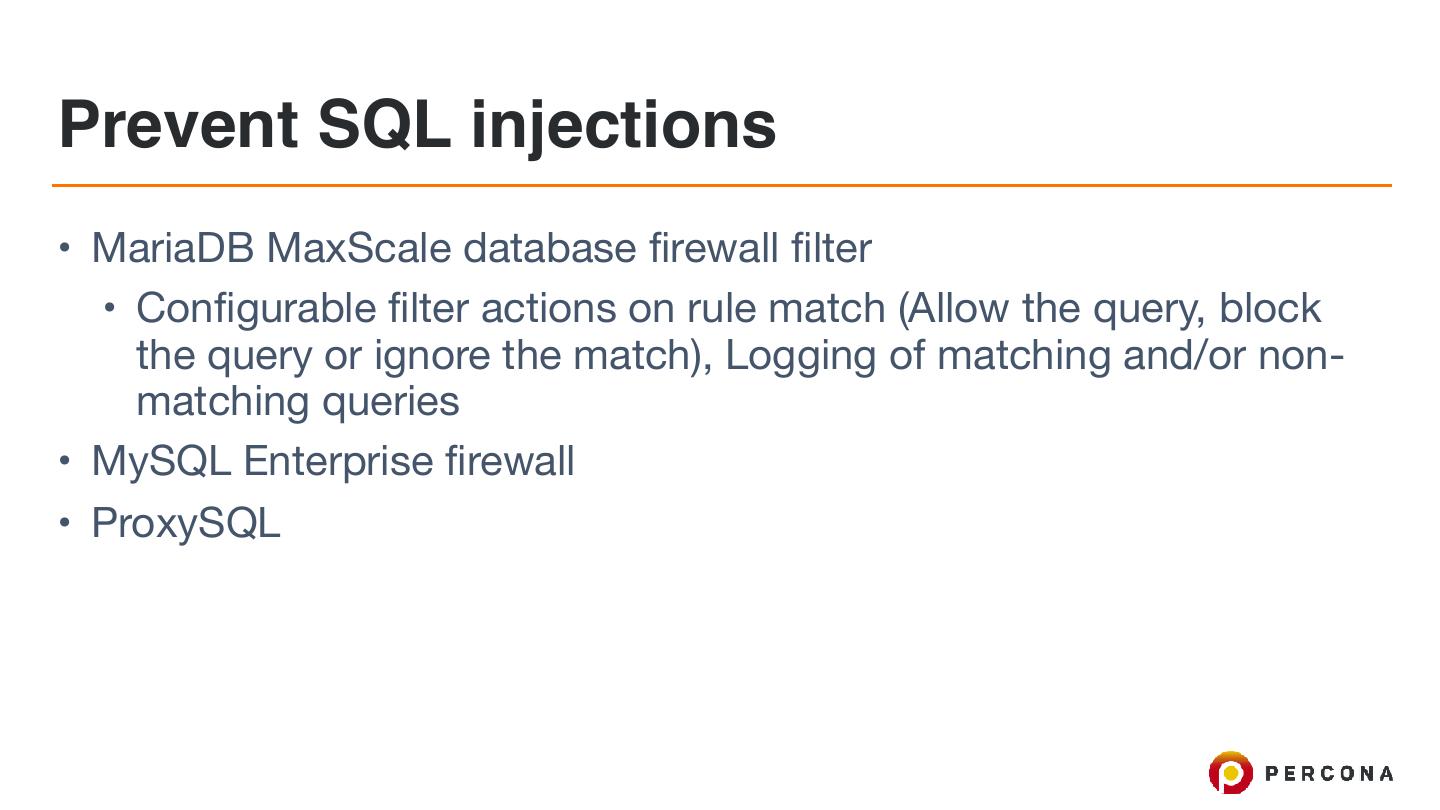 Prevent SQL injections

• MariaDB MaxScale database firewall filter
  • Configurable filter actions on rule match (Allow the query, block the query or ignore the match), Logging of matching and/or non-matching queries
• MySQL Enterprise firewall
• ProxySQL

PERCONA